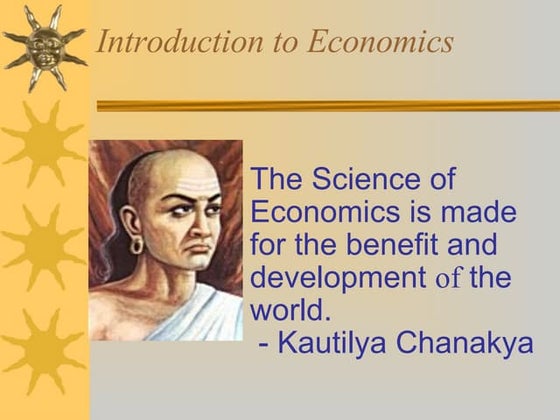 Introduction to Economics

The Science of Economics is made for the benefit and development of the world.
- Kautilya Chanakya